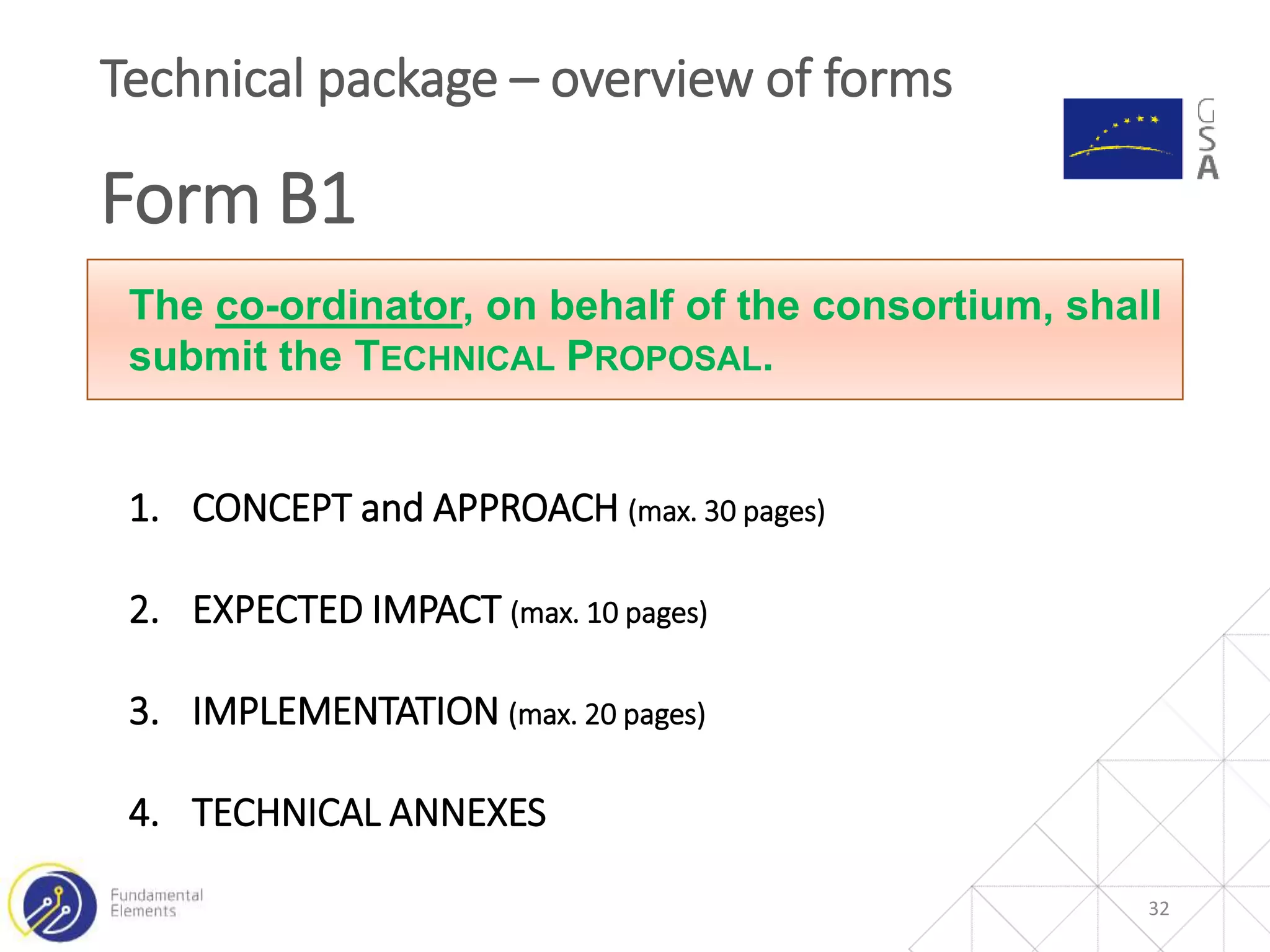 Technical package – overview of forms

GSA

Form B1

The co-ordinator, on behalf of the consortium, shall submit the TECHNICAL PROPOSAL.

1. CONCEPT and APPROACH (max. 30 pages)

2. EXPECTED IMPACT (max. 10 pages)

3. IMPLEMENTATION (max. 20 pages)

4. TECHNICAL ANNEXES

Fundamental Elements

32